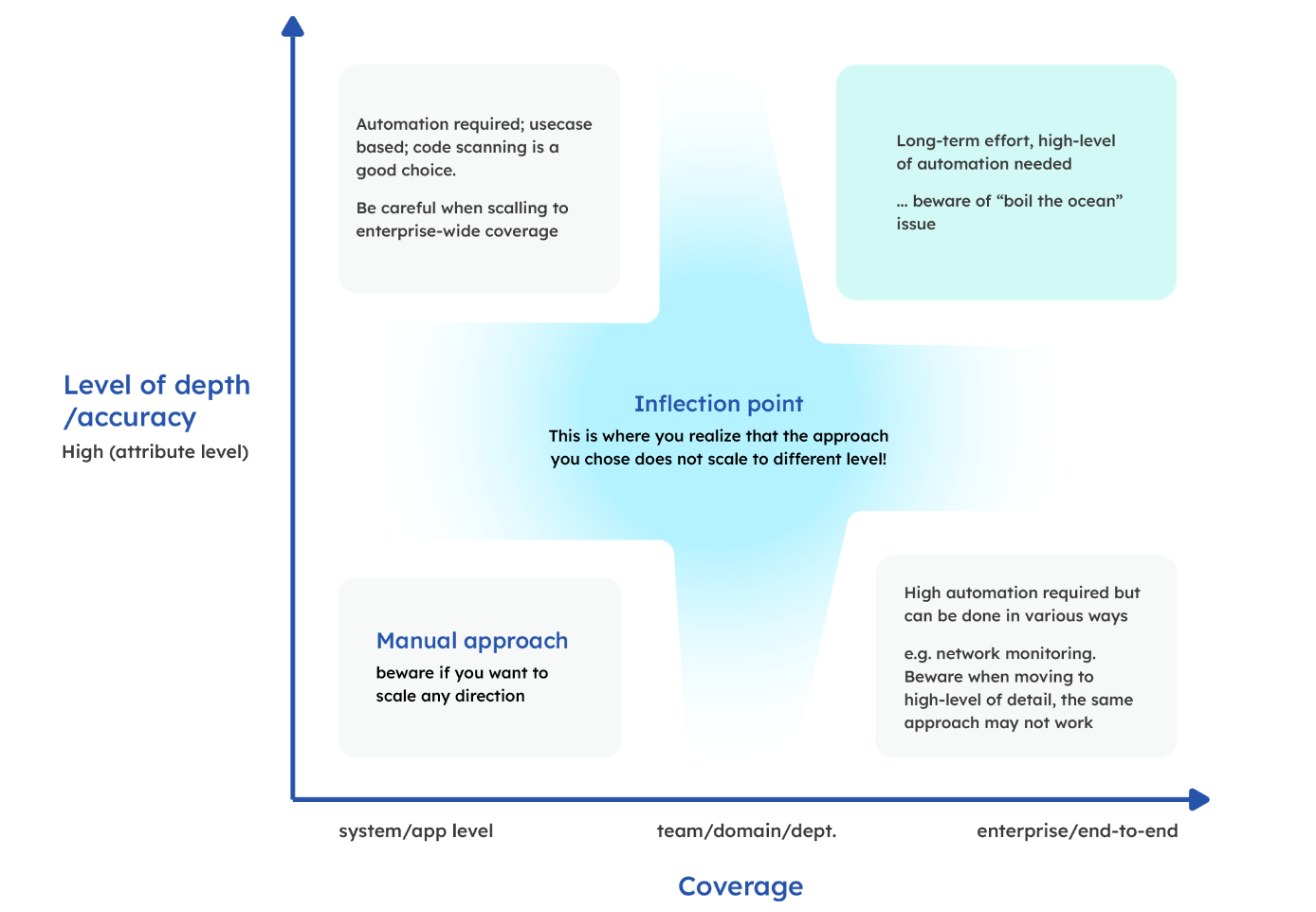 Level of depth /accuracy
High (attribute level)

Automation required; usecase based; code scanning is a good choice.

Be careful when scalling to enterprise-wide coverage

Long-term effort, high-level of automation needed

... beware of “boil the ocean” issue

Inflection point
This is where you realize that the approach you chose does not scale to different level!

Manual approach
beware if you want to scale any direction

High automation required but can be done in various ways

e.g. network monitoring. Beware when moving to high-level of detail, the same approach may not work

system/app level
team/domain/dept.
enterprise/end-to-end

Coverage